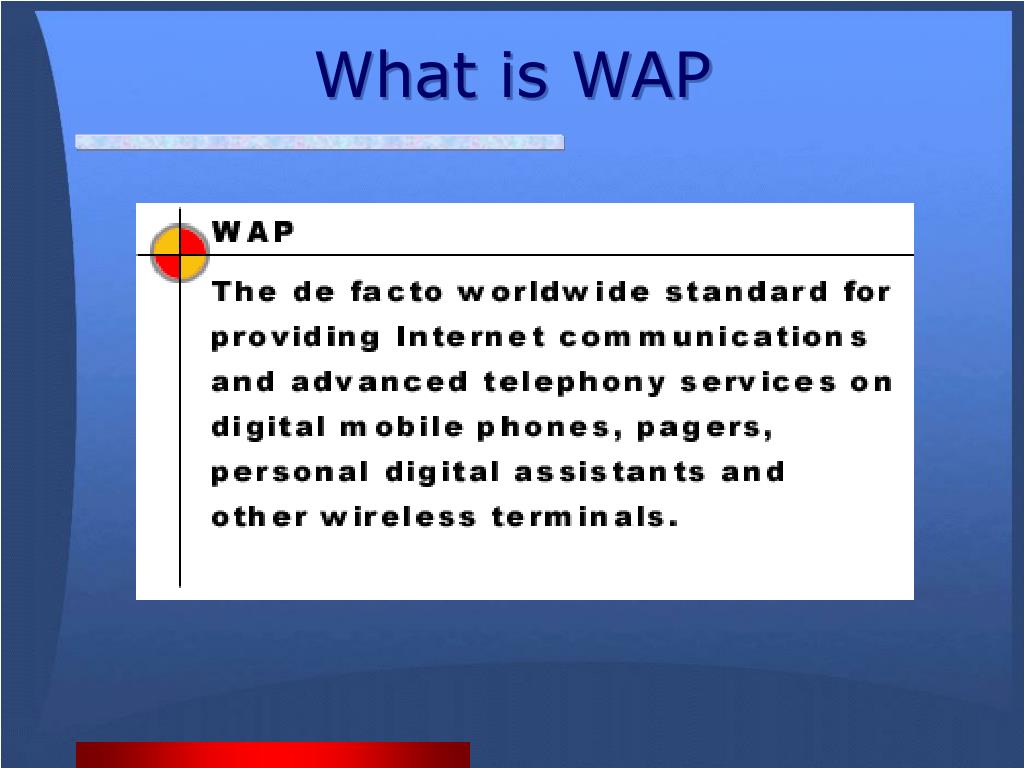 What is WAP

WAP

The de facto worldwide standard for providing Internet communications and advanced telephony services on digital mobile phones, pagers, personal digital assistants and other wireless terminals.